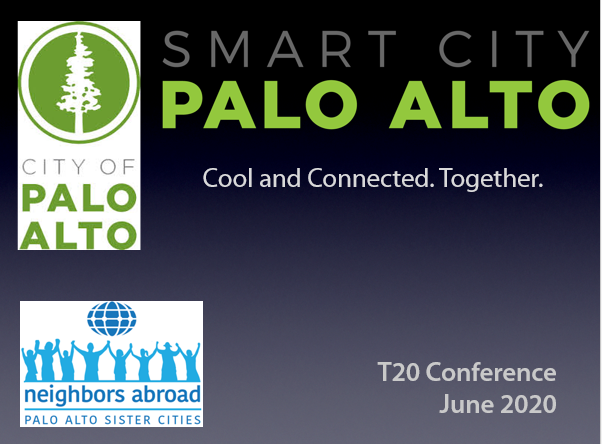 CITY OF
PALO
ALTO

SMART CITY
PALO ALTO

Cool and Connected. Together.

neighbors abroad
PALO ALTO SISTER CITIES

T20 Conference
June 2020